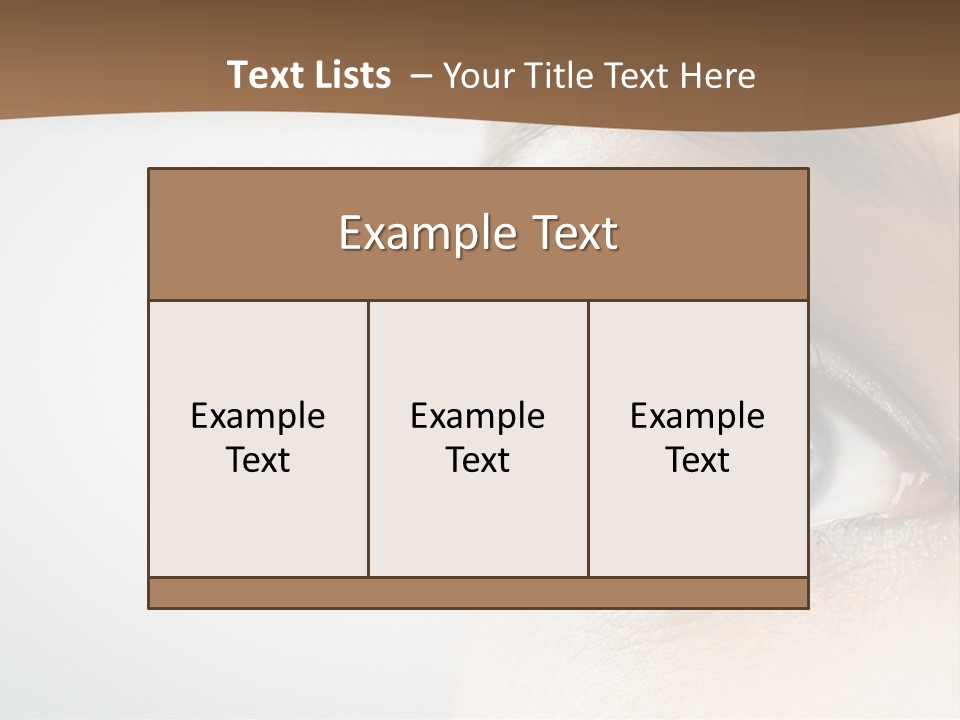 Text Lists – Your Title Text Here

Example Text

Example Text

Example Text

Example Text